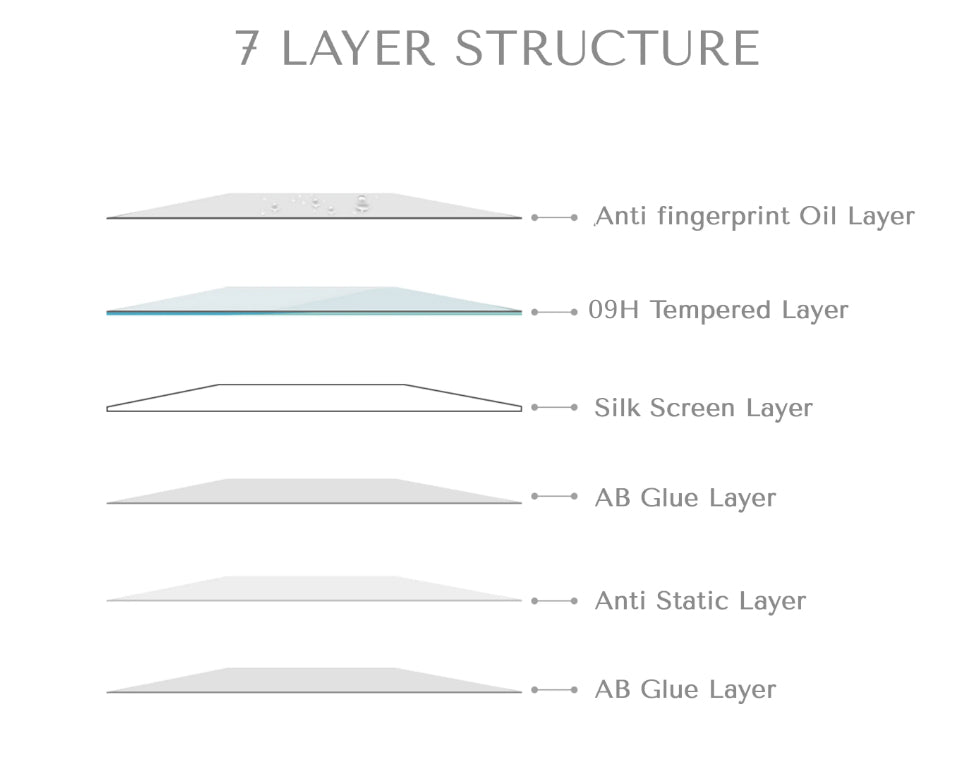 7 LAYER STRUCTURE

Anti fingerprint Oil Layer

09H Tempered Layer

Silk Screen Layer

AB Glue Layer

Anti Static Layer

AB Glue Layer